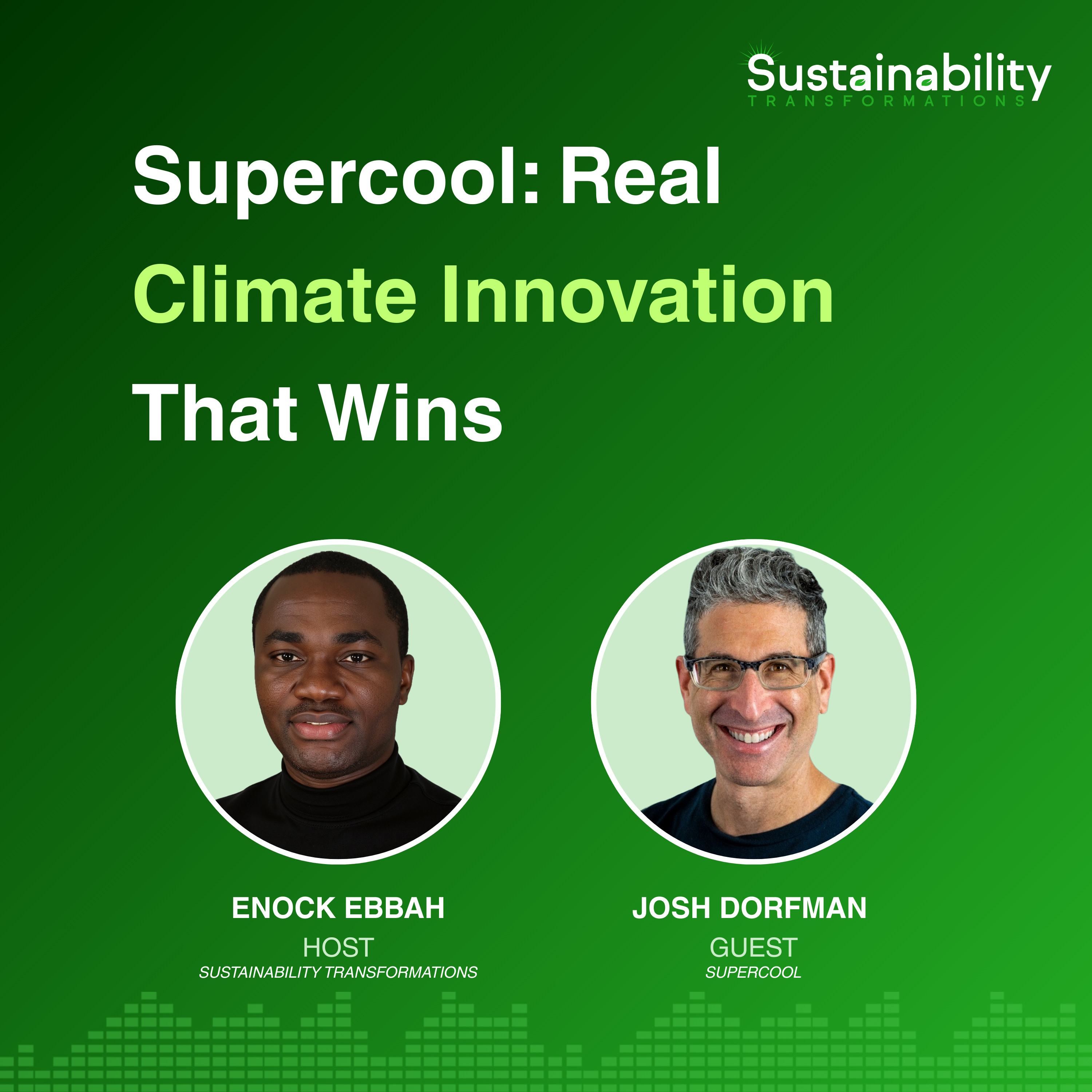 Sustainability
TRANSFORMATIONS

Supercool: Real Climate Innovation That Wins

ENOCK EBBAH
HOST
SUSTAINABILITY TRANSFORMATIONS

JOSH DORFMAN
GUEST
SUPERCOOL